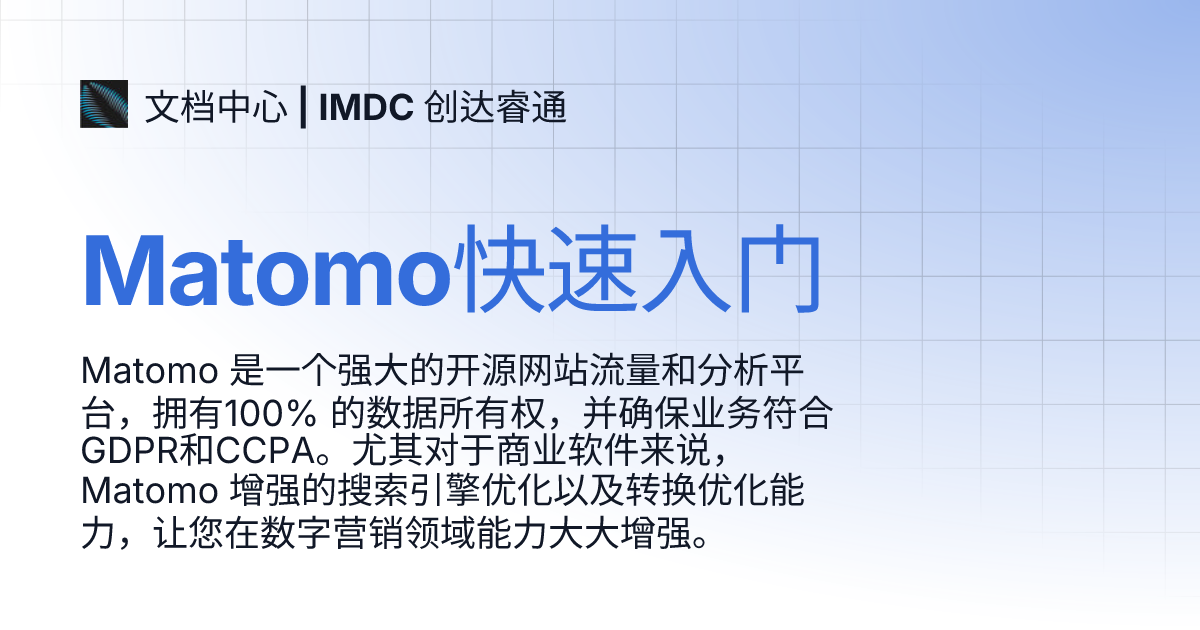 文档中心 | IMDC 创达睿通

Matomo快速入门

Matomo 是一个强大的开源网站流量和分析平台，拥有100% 的数据所有权，并确保业务符合GDPR和CCPA。尤其对于商业软件来说，Matomo 增强的搜索引擎优化以及转换优化能力，让您在数字营销领域能力大大增强。